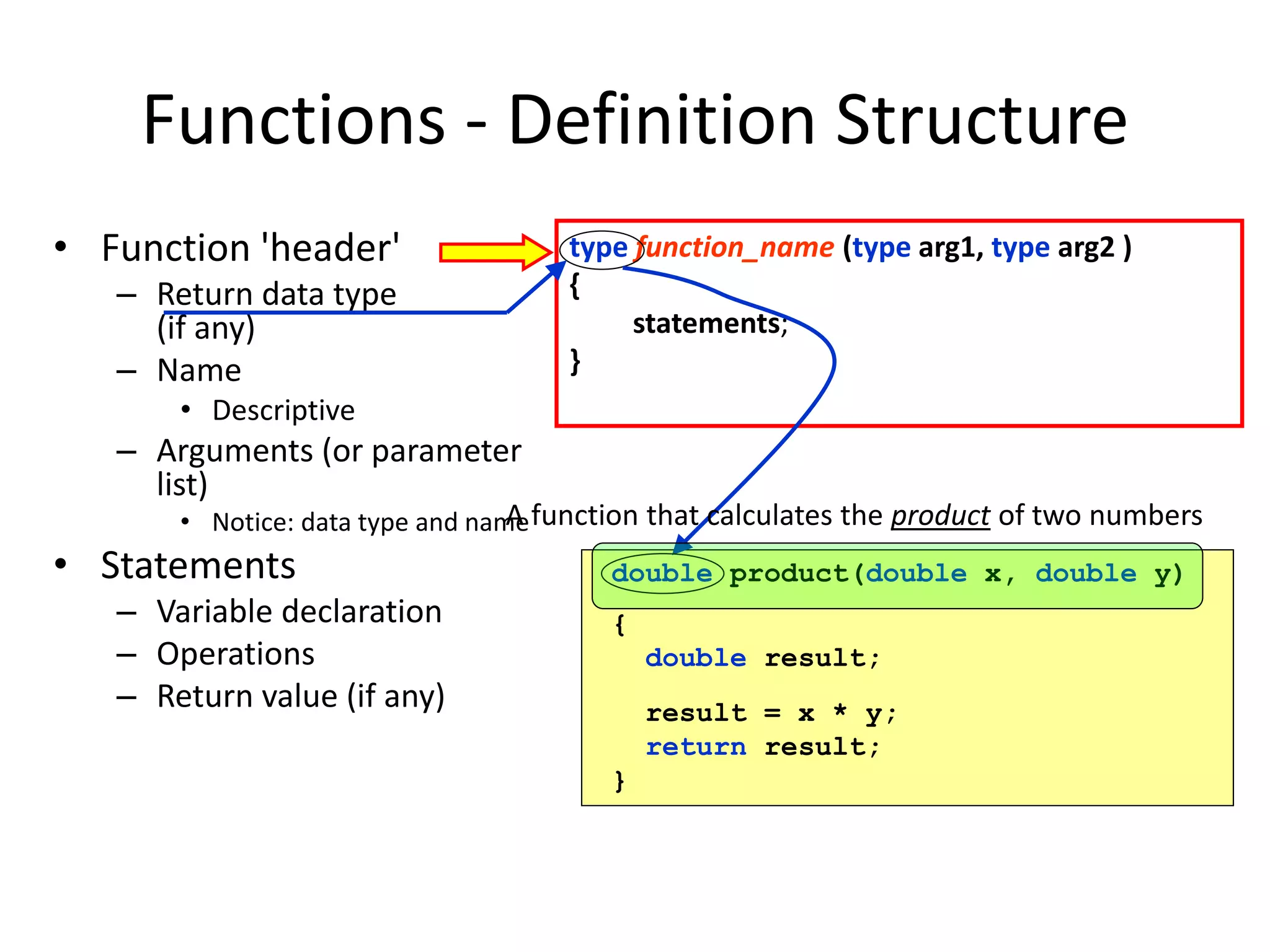 Functions - Definition Structure

• Function 'header'
  – Return data type (if any)
  – Name
    • Descriptive
  – Arguments (or parameter list)
    • Notice: data type and name
• Statements
  – Variable declaration
  – Operations
  – Return value (if any)

type function_name (type arg1, type arg2 )
{
    statements;
}

A function that calculates the product of two numbers

double product(double x, double y)
{
  double result;

  result = x * y;
  return result;
}